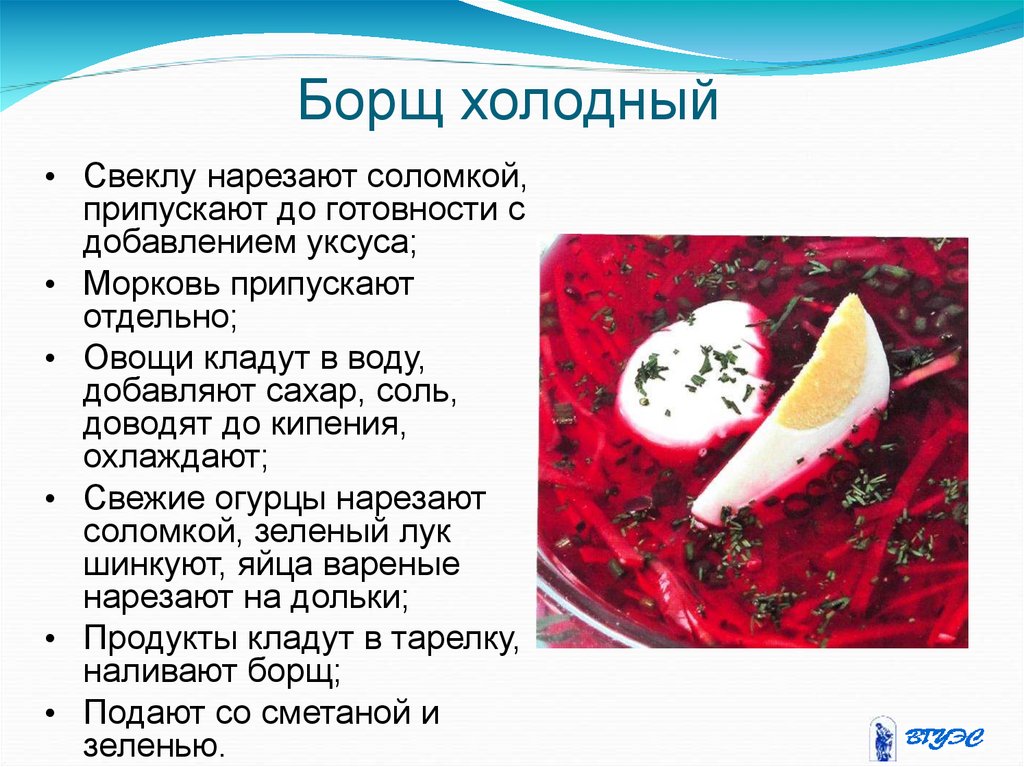 Борщ холодный

• Свеклу нарезают соломкой, припускают до готовности с добавлением уксуса;
• Морковь припускают отдельно;
• Овощи кладут в воду, добавляют сахар, соль, доводят до кипения, охлаждают;
• Свежие огурцы нарезают соломкой, зеленый лук шинкуют, яйца вареные нарезают на дольки;
• Продукты кладут в тарелку, наливают борщ;
• Подают со сметаной и зеленью.

ВГУЭС